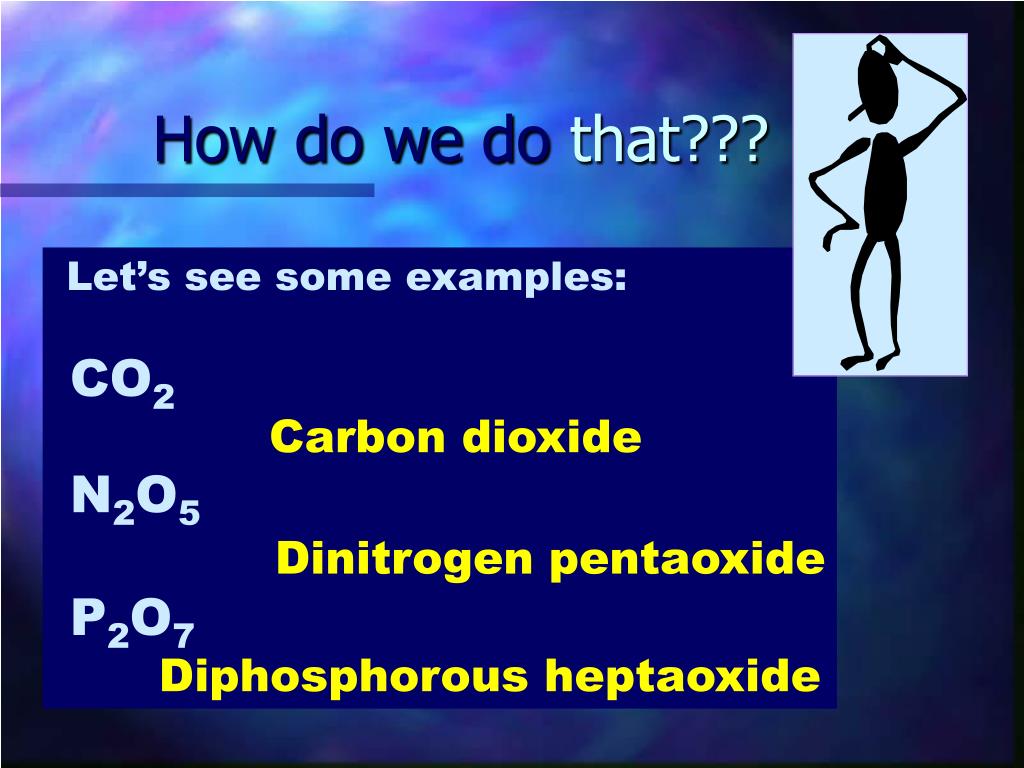 How do we do that???

Let’s see some examples:

$CO_2$

Carbon dioxide

$N_2O_5$

Dinitrogen pentaoxide

$P_2O_7$

Diphosphorous heptaoxide